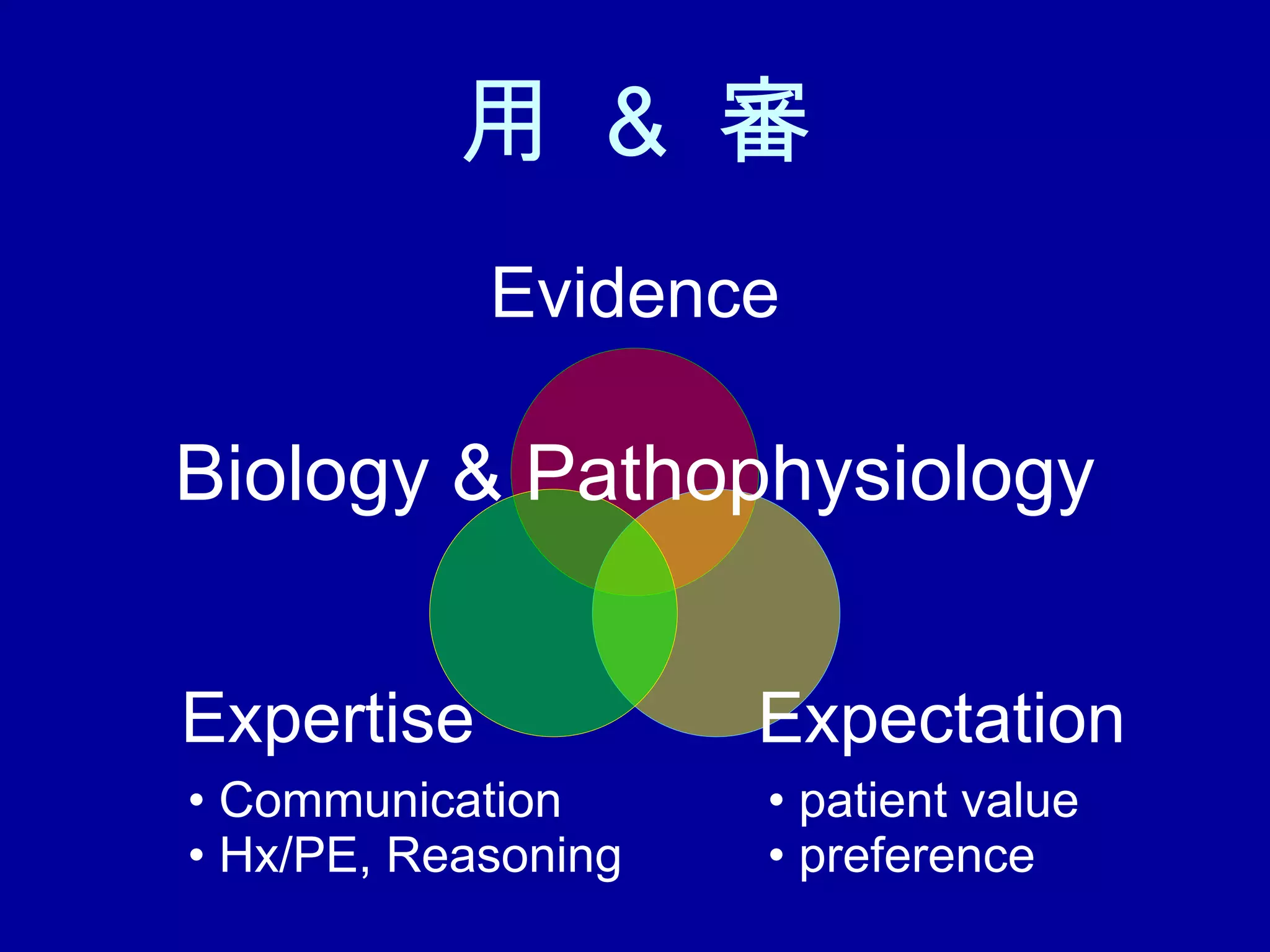 用 & 審

Evidence

Biology & Pathophysiology

Expertise

• Communication
• Hx/PE, Reasoning

Expectation

• patient value
• preference